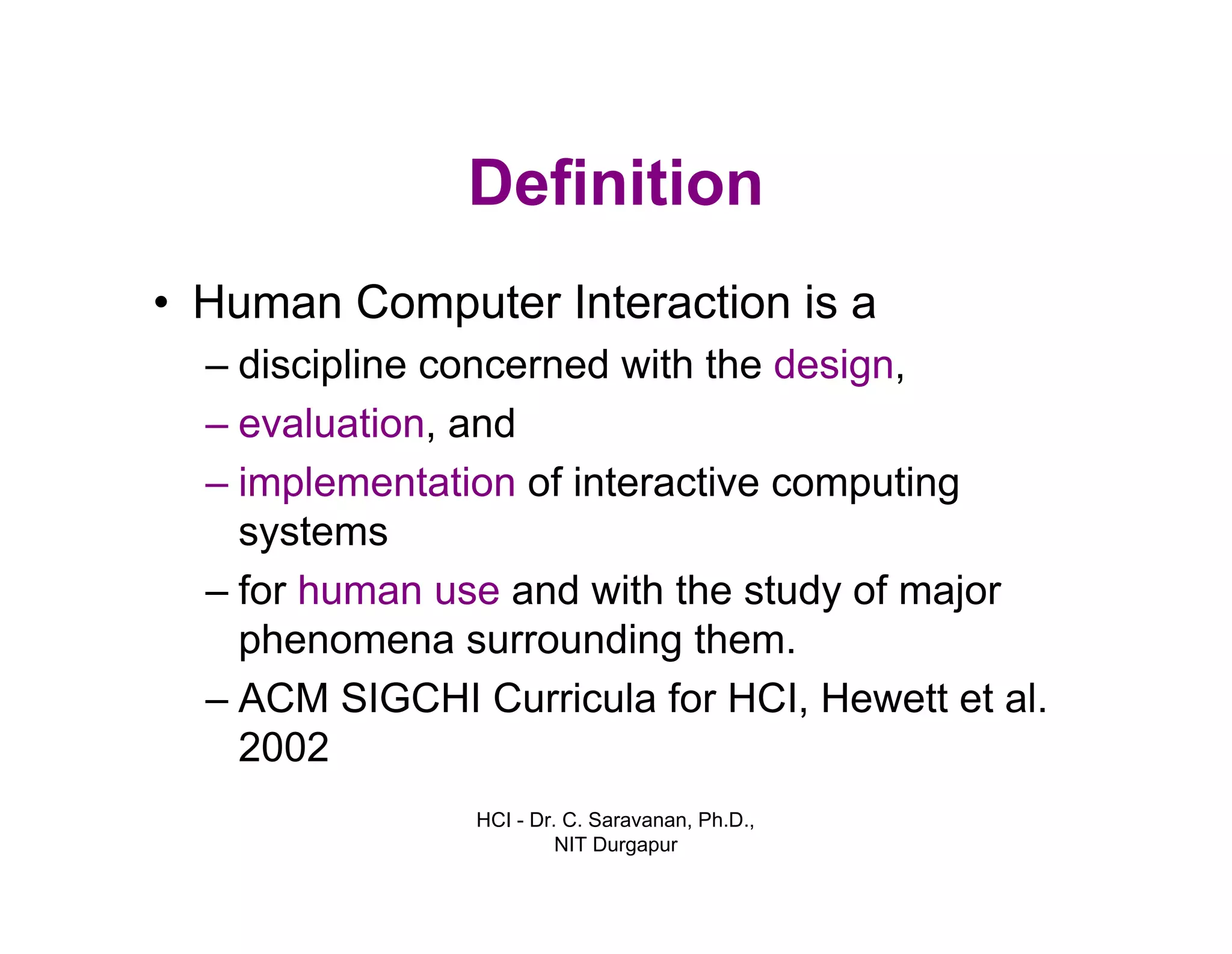 Definition

• Human Computer Interaction is a
– discipline concerned with the design,
– evaluation, and
– implementation of interactive computing systems
– for human use and with the study of major phenomena surrounding them.
– ACM SIGCHI Curricula for HCI, Hewett et al. 2002

HCI - Dr. C. Saravanan, Ph.D., NIT Durgapur